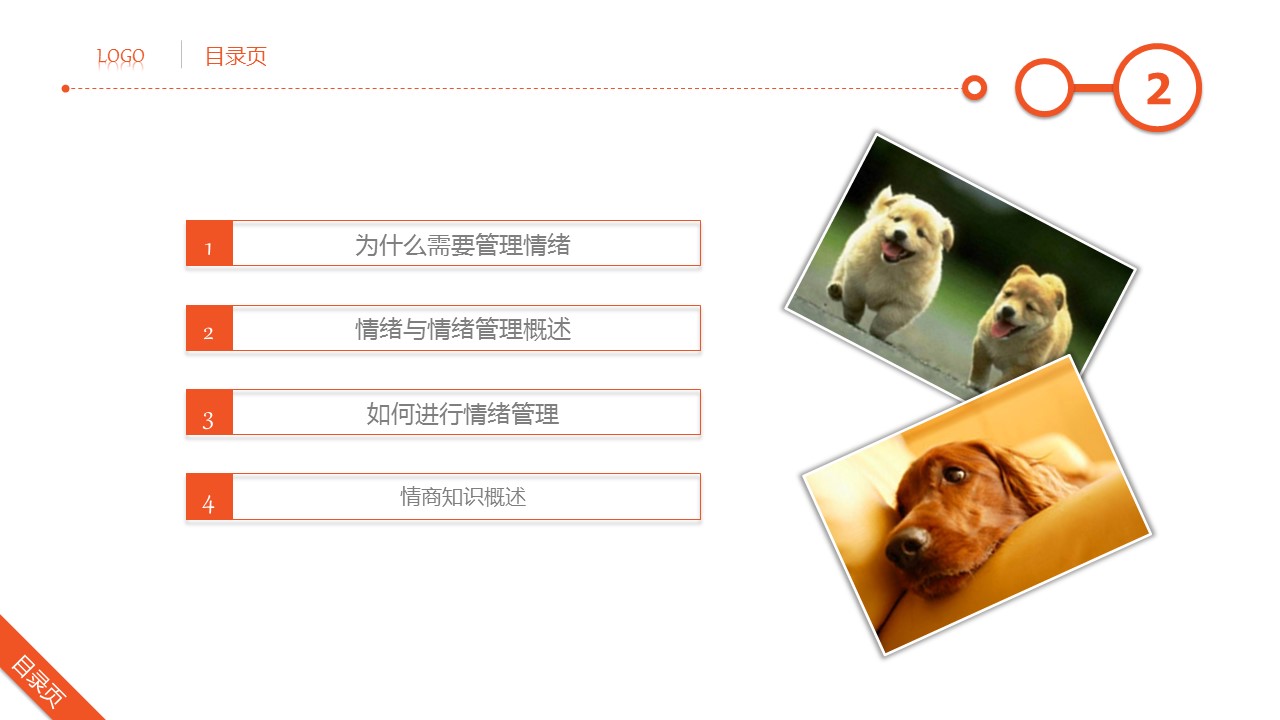 LOGO 目录页

2

1 为什么需要管理情绪

2 情绪与情绪管理概述

3 如何进行情绪管理

4 情商知识概述

目录页